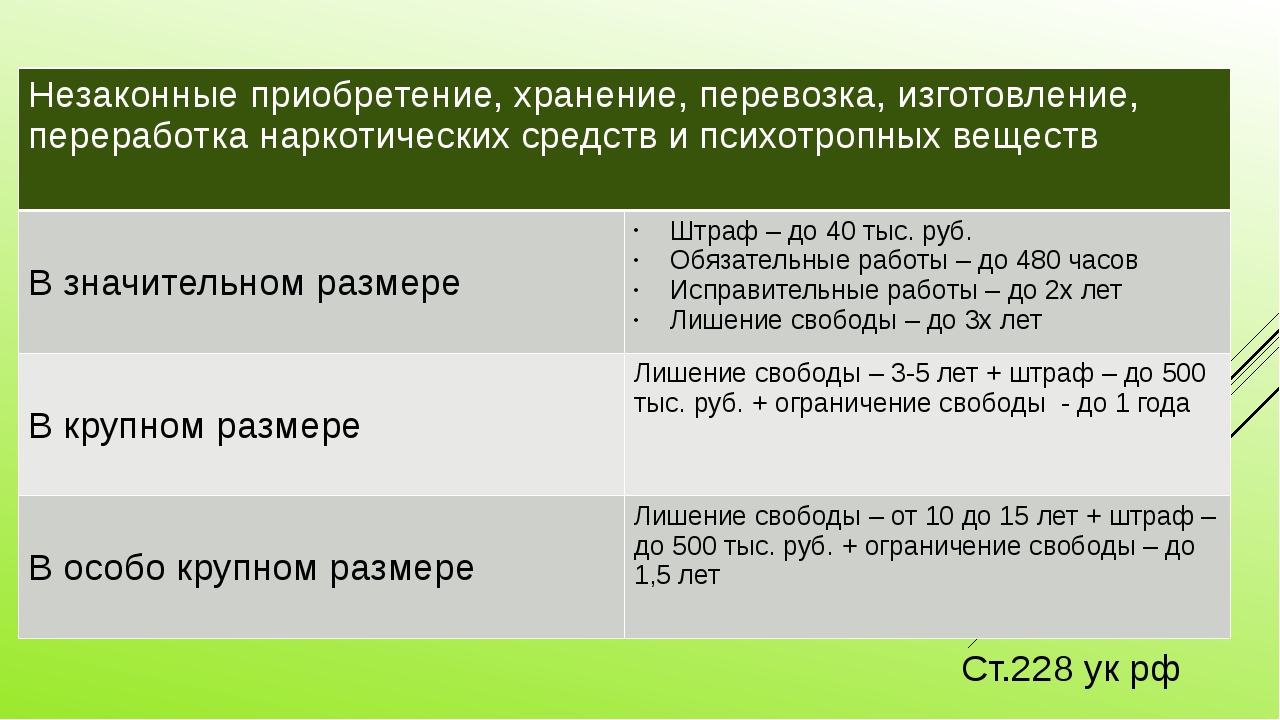 | Незаконные приобретение, хранение, перевозка, изготовление, переработка наркотических средств и психотропных веществ | |
|---|---|
| В значительном размере | · Штраф – до 40 тыс. руб. · Обязательные работы – до 480 часов · Исправительные работы – до 2х лет · Лишение свободы – до 3х лет |
| В крупном размере | Лишение свободы – 3-5 лет + штраф – до 500 тыс. руб. + ограничение свободы - до 1 года |
| В особо крупном размере | Лишение свободы – от 10 до 15 лет + штраф – до 500 тыс. руб. + ограничение свободы – до 1,5 лет |

Ст.228 ук рф